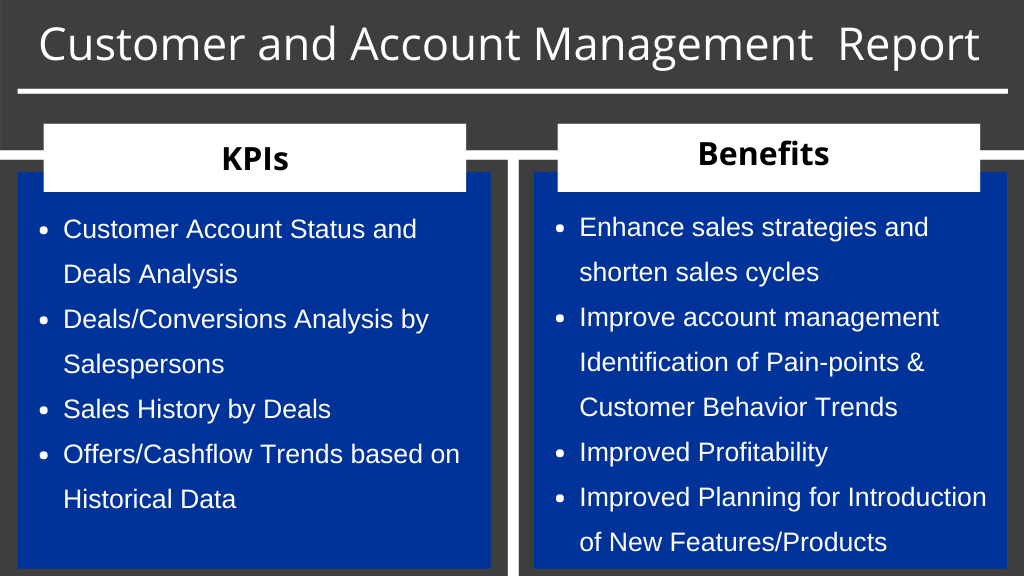 Customer and Account Management Report

KPIs

- Customer Account Status and Deals Analysis
- Deals/Conversions Analysis by Salespersons
- Sales History by Deals
- Offers/Cashflow Trends based on Historical Data

Benefits

- Enhance sales strategies and shorten sales cycles
- Improve account management Identification of Pain-points & Customer Behavior Trends
- Improved Profitability
- Improved Planning for Introduction of New Features/Products